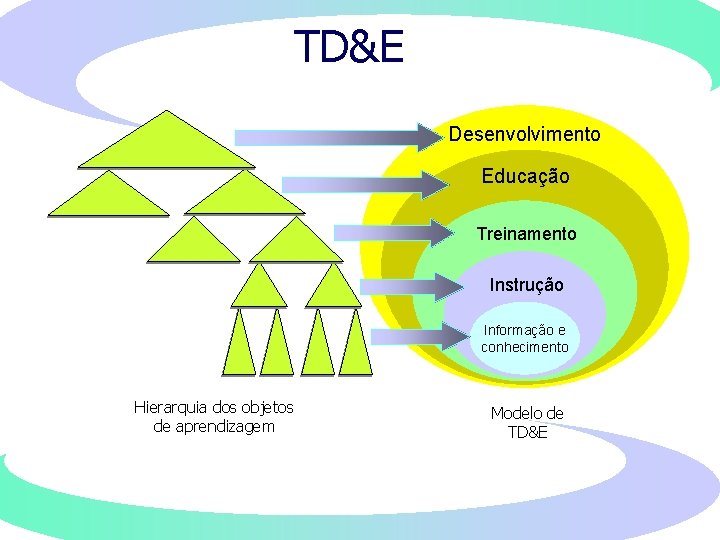 TD&E

Desenvolvimento

Educação

Treinamento

Instrução

Informação e conhecimento

Hierarquia dos objetos de aprendizagem

Modelo de TD&E